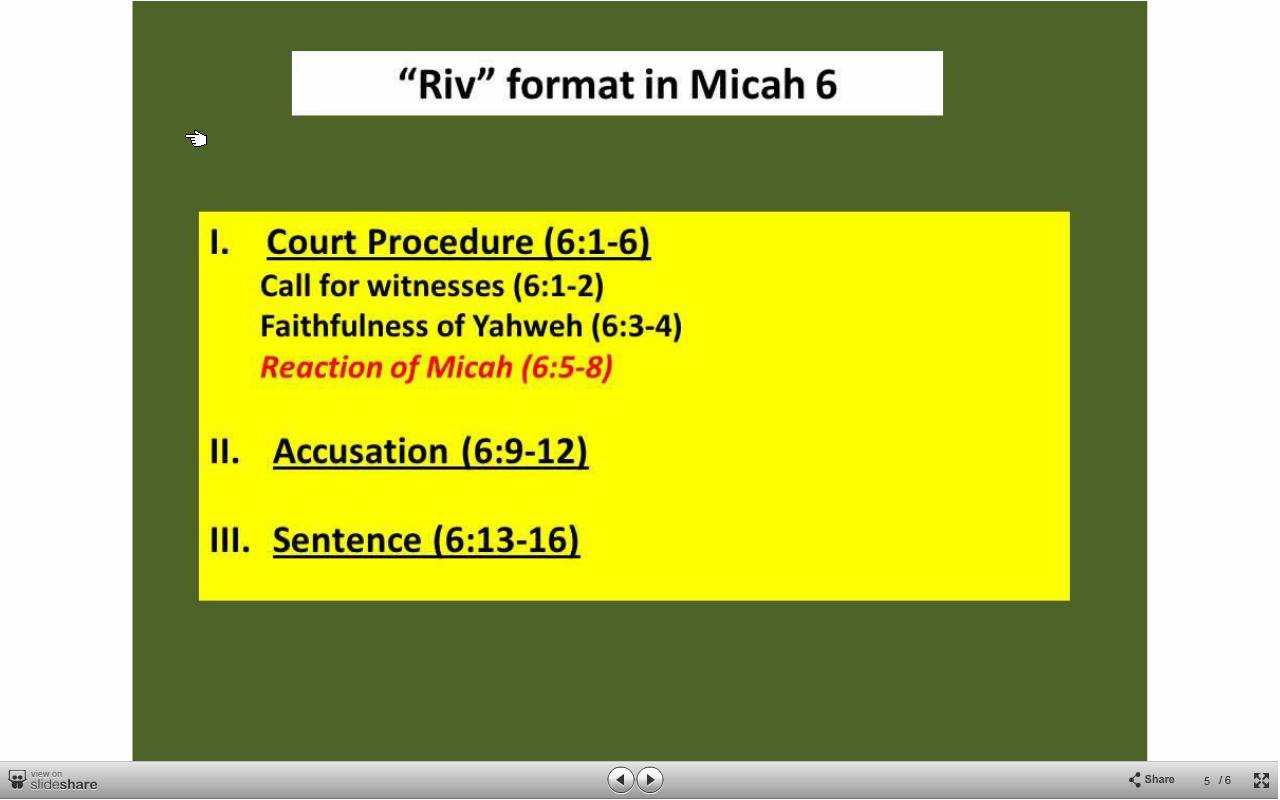 “Riv” format in Micah 6

I. Court Procedure (6:1-6)
Call for witnesses (6:1-2)
Faithfulness of Yahweh (6:3-4)
Reaction of Micah (6:5-8)

II. Accusation (6:9-12)

III. Sentence (6:13-16)

view on slideshare

Share 5 / 6